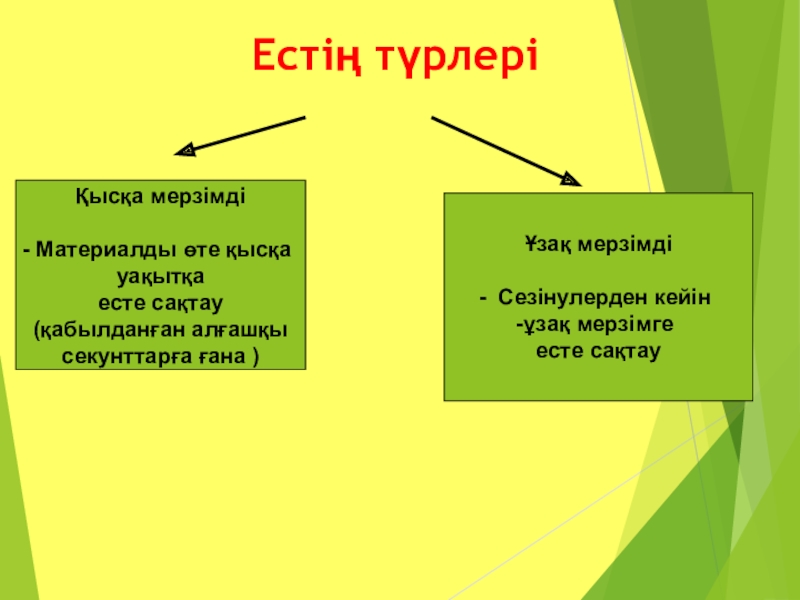 Естің түрлері

Қысқа мерзімді

- Материалды өте қысқа уақытқа есте сақтау (қабылданған алғашқы секунттарға ғана )

Ұзақ мерзімді

- Сезінулерден кейін -ұзақ мерзімге есте сақтау